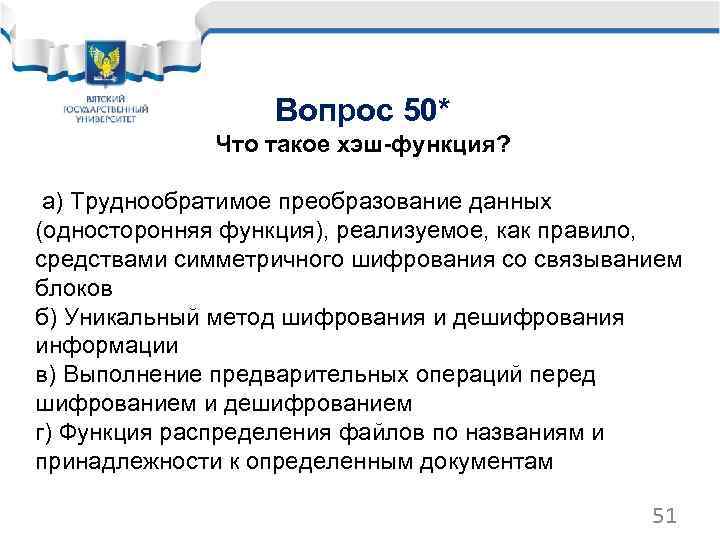 ВЯТСКИЙ ГОСУДАРСТВЕННЫЙ УНИВЕРСИТЕТ

Вопрос 50*
Что такое хэш-функция?

а) Труднообратимое преобразование данных (односторонняя функция), реализуемое, как правило, средствами симметричного шифрования со связыванием блоков
б) Уникальный метод шифрования и дешифрования информации
в) Выполнение предварительных операций перед шифрованием и дешифрованием
г) Функция распределения файлов по названиям и принадлежности к определенным документам

51